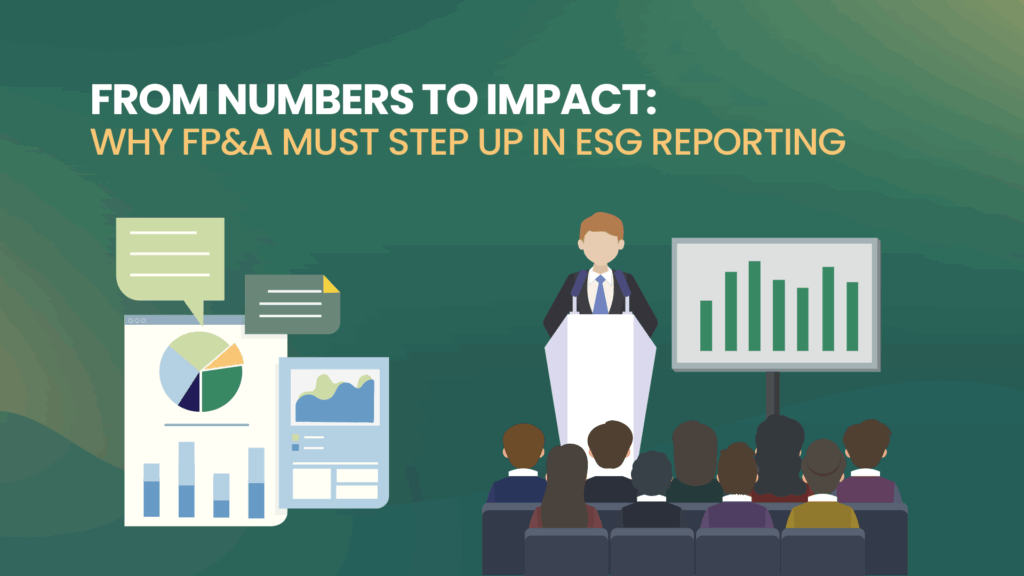 FROM NUMBERS TO IMPACT:
WHY FP&A MUST STEP UP IN ESG REPORTING